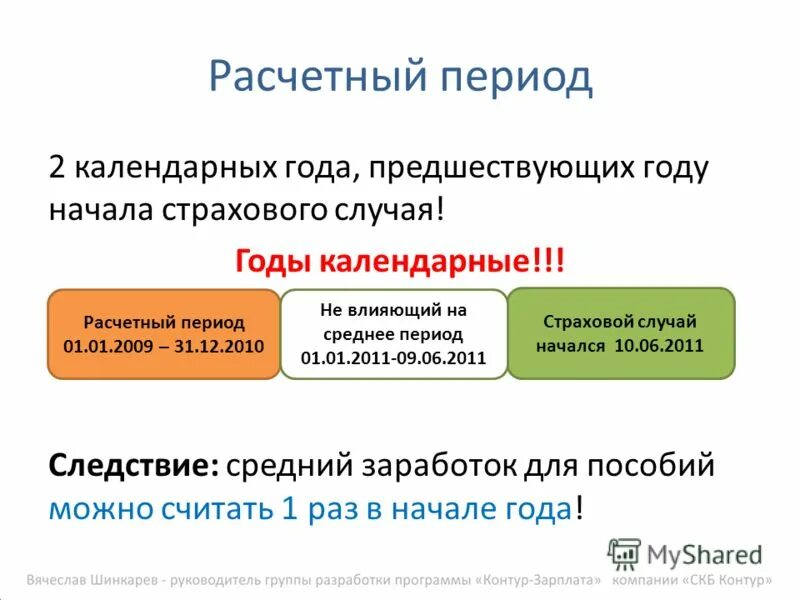 Расчетный период

2 календарных года, предшествующих году начала страхового случая!

Годы календарные!!!

Расчетный период 01.01.2009 – 31.12.2010

Не влияющий на среднее период 01.01.2011-09.06.2011

Страховой случай начался 10.06.2011

Следствие: средний заработок для пособий можно считать 1 раз в начале года!

MyShared

Вячеслав Шинкарев - руководитель группы разработки программы «Контур-Зарплата» компании «СКБ Контур»